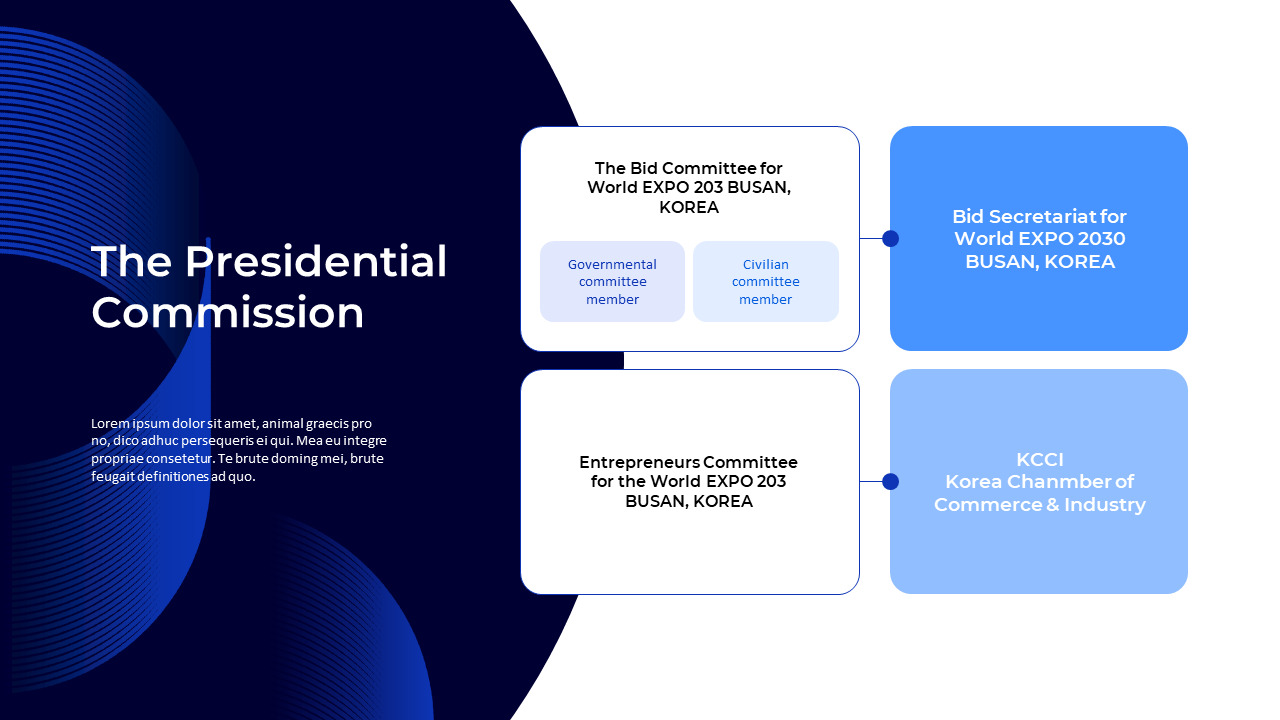 The Presidential Commission

Lorem ipsum dolor sit amet, animal graecis pro no, dico adhuc persequeris ei qui. Mea eu integre propriae consetetur. Te brute doming mei, brute feugait definitiones ad quo.

The Bid Committee for World EXPO 203 BUSAN, KOREA

Governmental committee member

Civilian committee member

Bid Secretariat for World EXPO 2030 BUSAN, KOREA

Entrepreneurs Committee for the World EXPO 203 BUSAN, KOREA

KCCI
Korea Chanmber of Commerce & Industry